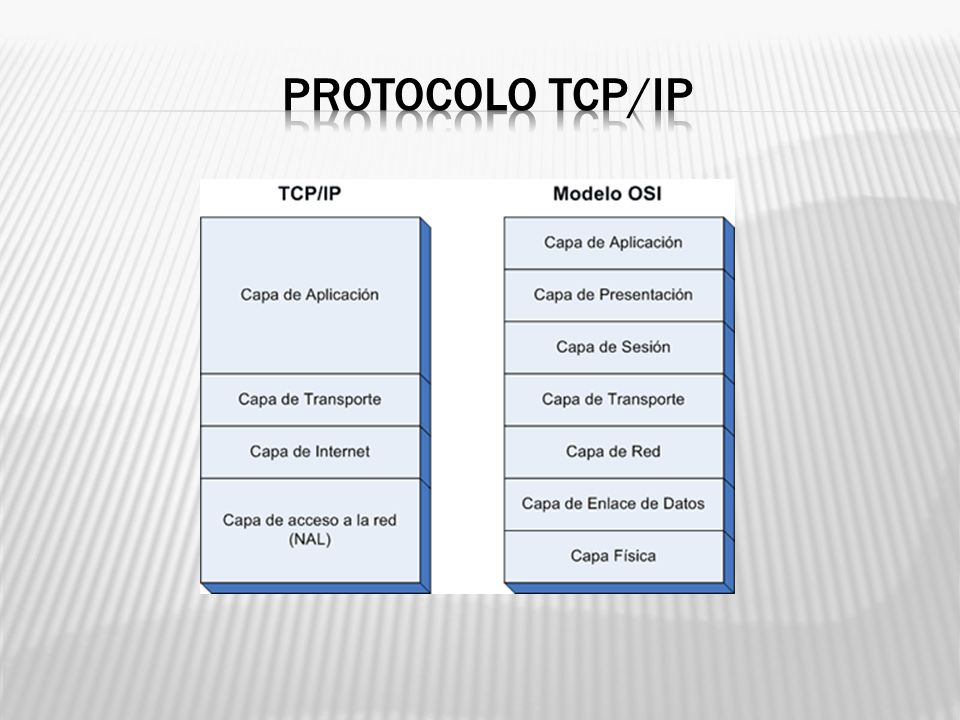 PROTOCOLO TCP/IP

TCP/IP

Capa de Aplicación

Capa de Transporte

Capa de Internet

Capa de acceso a la red (NAL)

Modelo OSI

Capa de Aplicación

Capa de Presentación

Capa de Sesión

Capa de Transporte

Capa de Red

Capa de Enlace de Datos

Capa Física